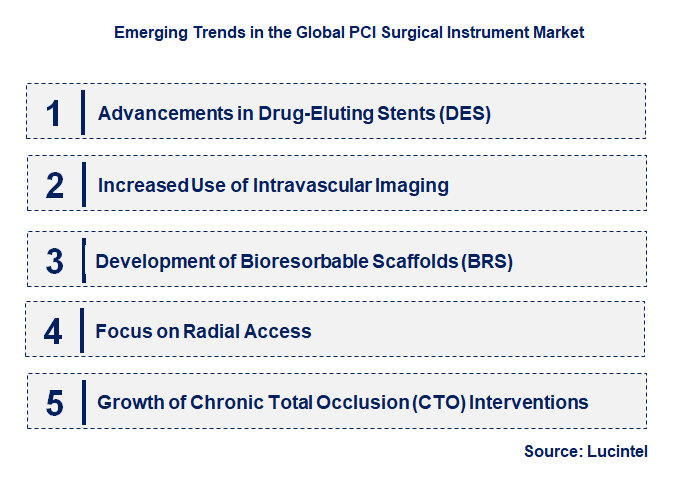 Emerging Trends in the Global PCI Surgical Instrument Market

1 Advancements in Drug-Eluting Stents (DES)

2 Increased Use of Intravascular Imaging

3 Development of Bioresorbable Scaffolds (BRS)

4 Focus on Radial Access

5 Growth of Chronic Total Occlusion (CTO) Interventions

Source: Lucintel